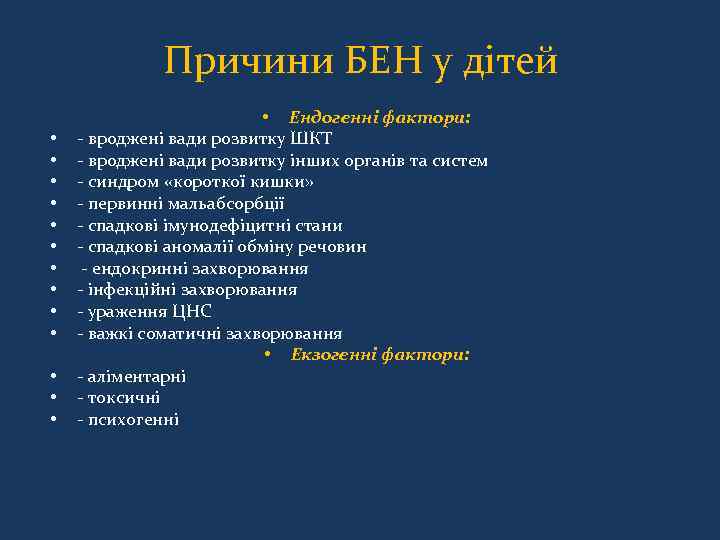 Причини БЕН у дітей

• Ендогенні фактори:
• - вроджені вади розвитку ШКТ
• - вроджені вади розвитку інших органів та систем
• - синдром «короткої кишки»
• - первинні мальабсорбції
• - спадкові імунодефіцитні стани
• - спадкові аномалії обміну речовин
• - ендокринні захворювання
• - інфекційні захворювання
• - ураження ЦНС
• - важкі соматичні захворювання
• Екзогенні фактори:
• - аліментарні
• - токсичні
• - психогенні